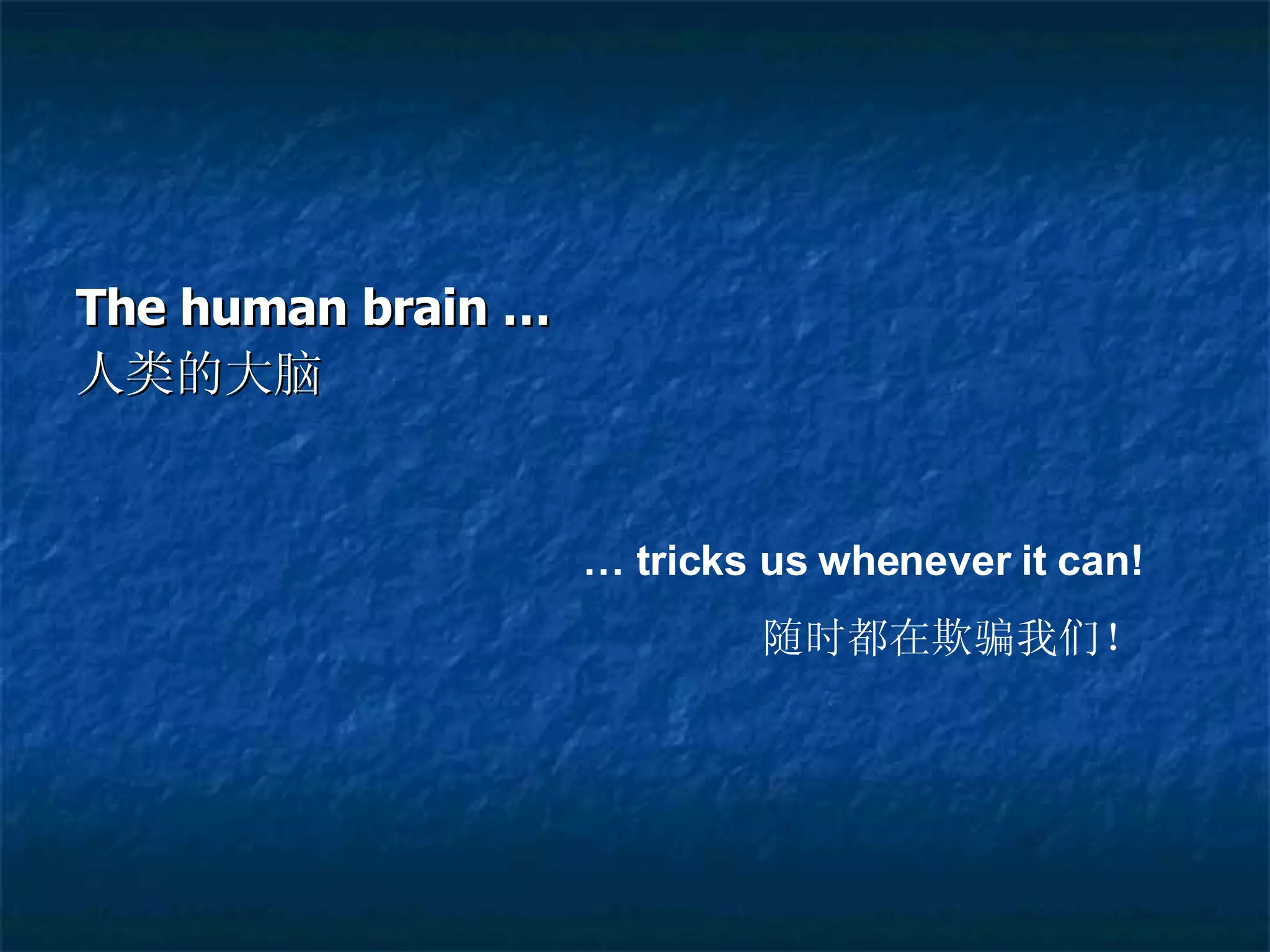 The human brain …
人类的大脑

… tricks us whenever it can!

随时都在欺骗我们！